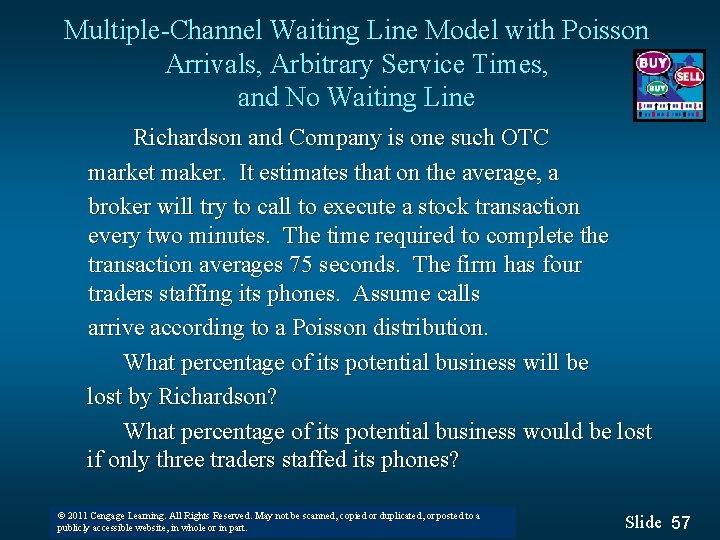 Multiple-Channel Waiting Line Model with Poisson Arrivals, Arbitrary Service Times, and No Waiting Line

BUY
SELL
BUY

Richardson and Company is one such OTC market maker. It estimates that on the average, a broker will try to call to execute a stock transaction every two minutes. The time required to complete the transaction averages 75 seconds. The firm has four traders staffing its phones. Assume calls arrive according to a Poisson distribution.

What percentage of its potential business will be lost by Richardson?

What percentage of its potential business would be lost if only three traders staffed its phones?

© 2011 Cengage Learning. All Rights Reserved. May not be scanned, copied or duplicated, or posted to a publicly accessible website, in whole or in part.

Slide 57